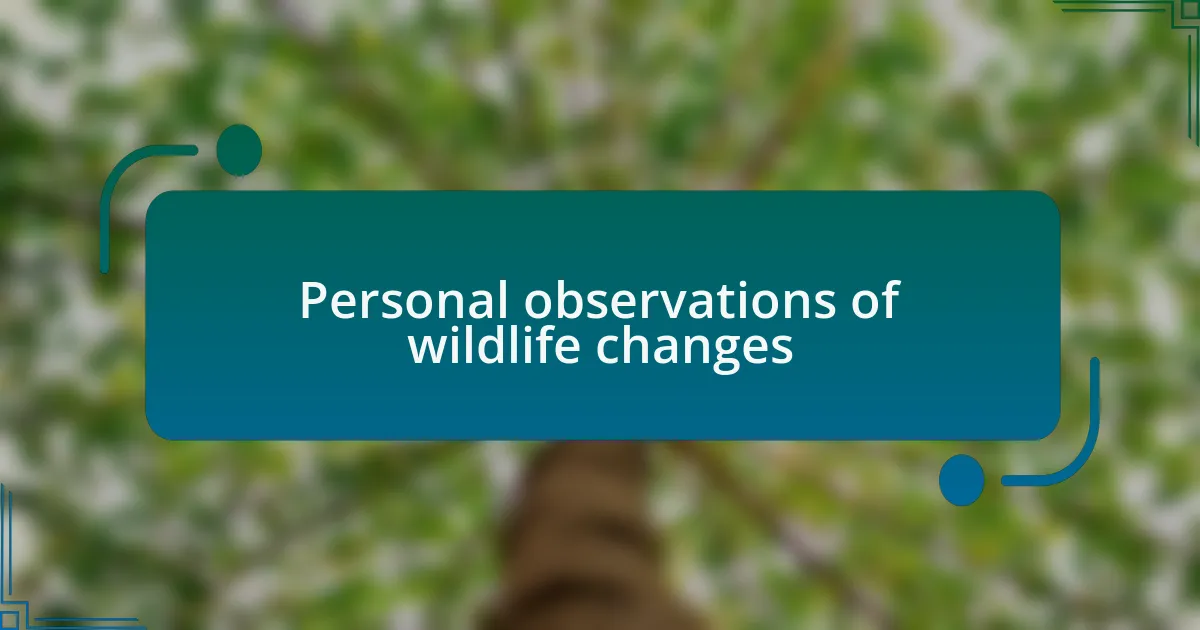 Personal observations of wildlife changes